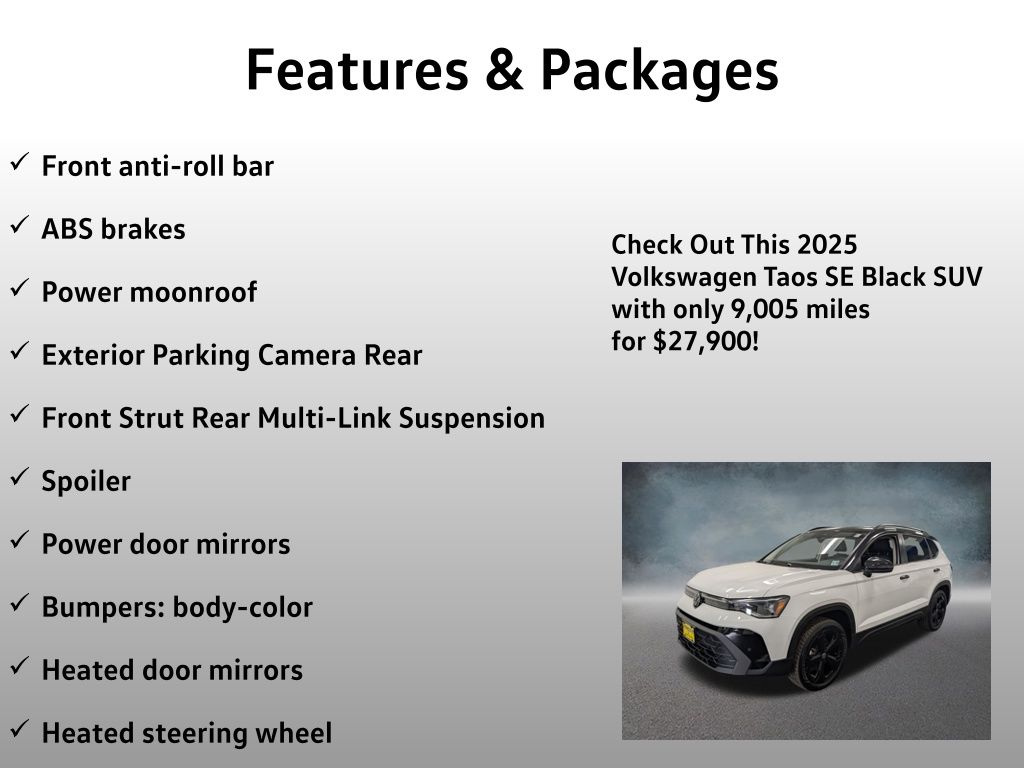 Features & Packages

✓ Front anti-roll bar

✓ ABS brakes

✓ Power moonroof

✓ Exterior Parking Camera Rear

✓ Front Strut Rear Multi-Link Suspension

✓ Spoiler

✓ Power door mirrors

✓ Bumpers: body-color

✓ Heated door mirrors

✓ Heated steering wheel

Check Out This 2025 Volkswagen Taos SE Black SUV with only 9,005 miles for $27,900!